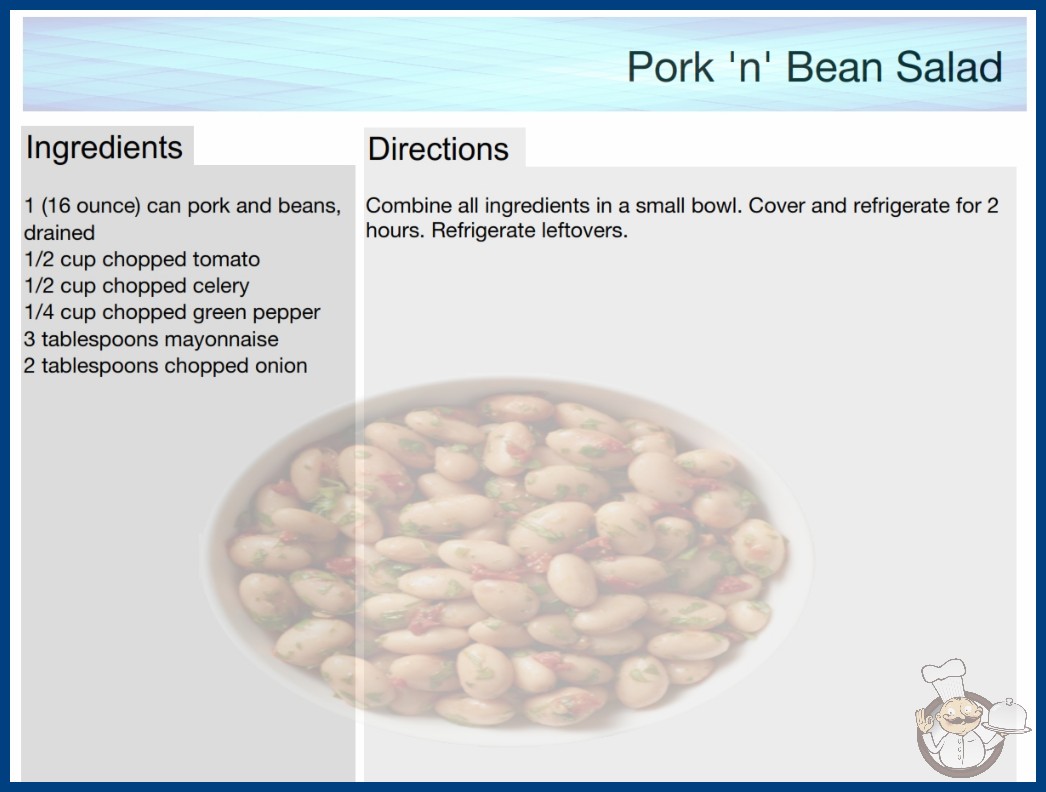 Pork 'n' Bean Salad

Ingredients

1 (16 ounce) can pork and beans, drained
1/2 cup chopped tomato
1/2 cup chopped celery
1/4 cup chopped green pepper
3 tablespoons mayonnaise
2 tablespoons chopped onion

Directions

Combine all ingredients in a small bowl. Cover and refrigerate for 2 hours. Refrigerate leftovers.